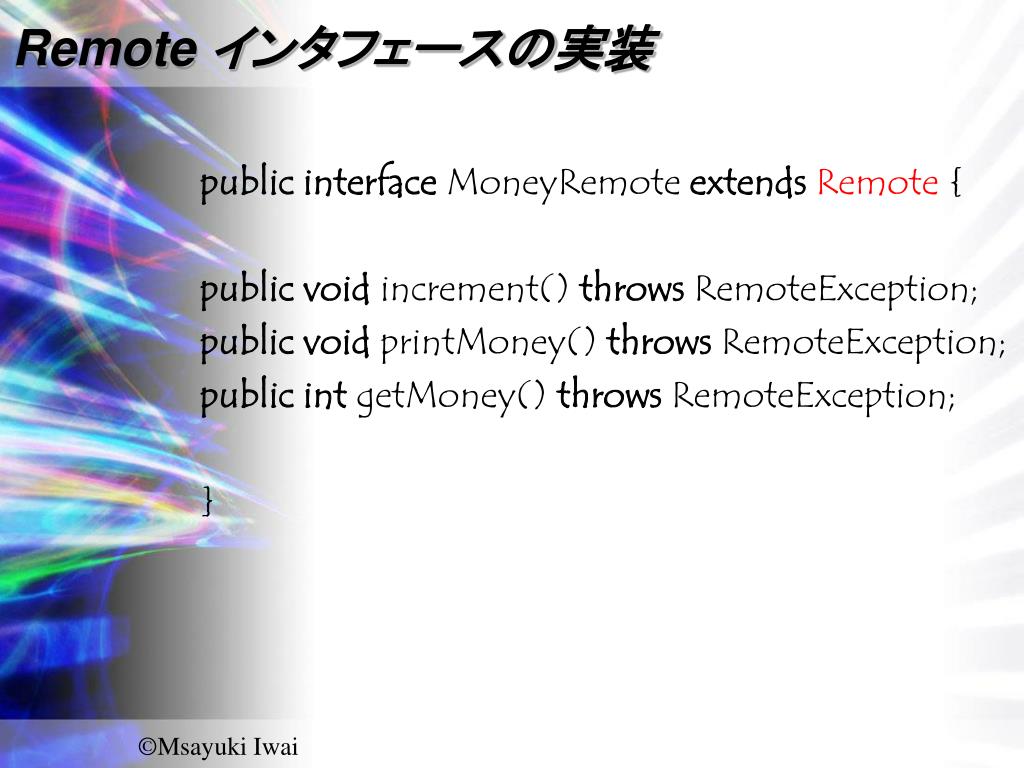 Remote インタフェースの実装

public interface MoneyRemote extends Remote {

public void increment() throws RemoteException;
public void printMoney() throws RemoteException;
public int getMoney() throws RemoteException;

}

©Msayuki Iwai